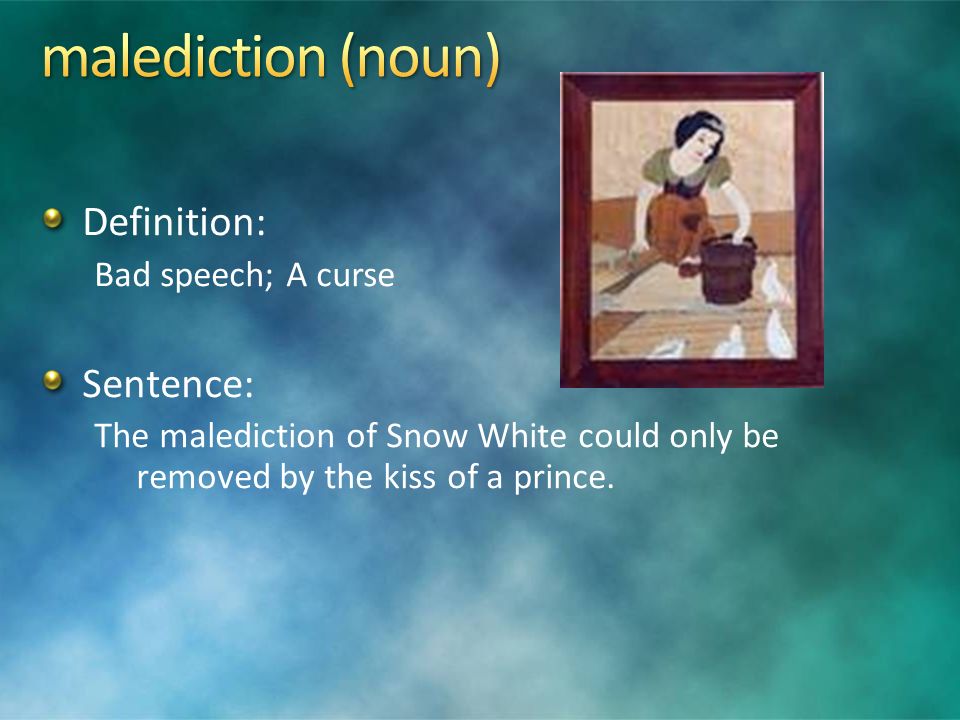 malediction (noun)

Definition:
Bad speech; A curse

Sentence:
The malediction of Snow White could only be removed by the kiss of a prince.